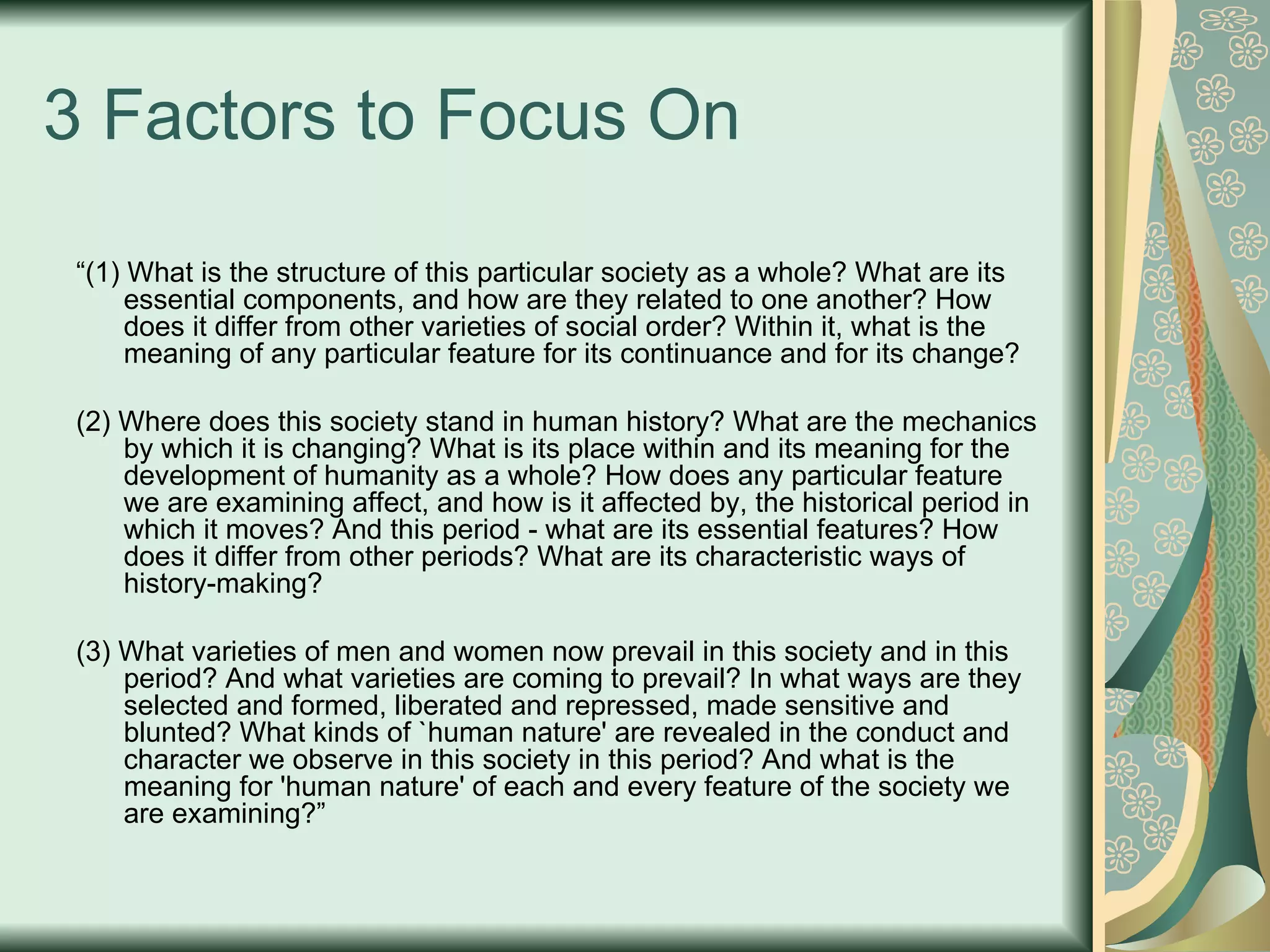 3 Factors to Focus On

“(1) What is the structure of this particular society as a whole? What are its essential components, and how are they related to one another? How does it differ from other varieties of social order? Within it, what is the meaning of any particular feature for its continuance and for its change?

(2) Where does this society stand in human history? What are the mechanics by which it is changing? What is its place within and its meaning for the development of humanity as a whole? How does any particular feature we are examining affect, and how is it affected by, the historical period in which it moves? And this period - what are its essential features? How does it differ from other periods? What are its characteristic ways of history-making?

(3) What varieties of men and women now prevail in this society and in this period? And what varieties are coming to prevail? In what ways are they selected and formed, liberated and repressed, made sensitive and blunted? What kinds of `human nature' are revealed in the conduct and character we observe in this society in this period? And what is the meaning for 'human nature' of each and every feature of the society we are examining?”